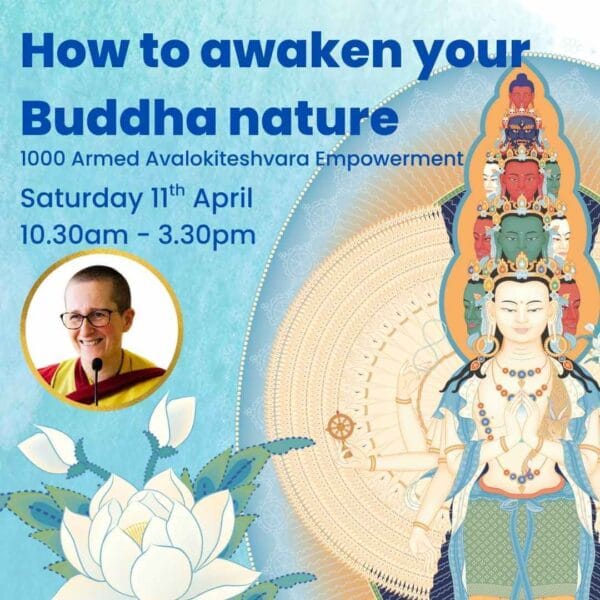 How to awaken your Buddha nature

1000 Armed Avalokiteshvara Empowerment

Saturday 11$^{th}$ April
10.30am - 3.30pm